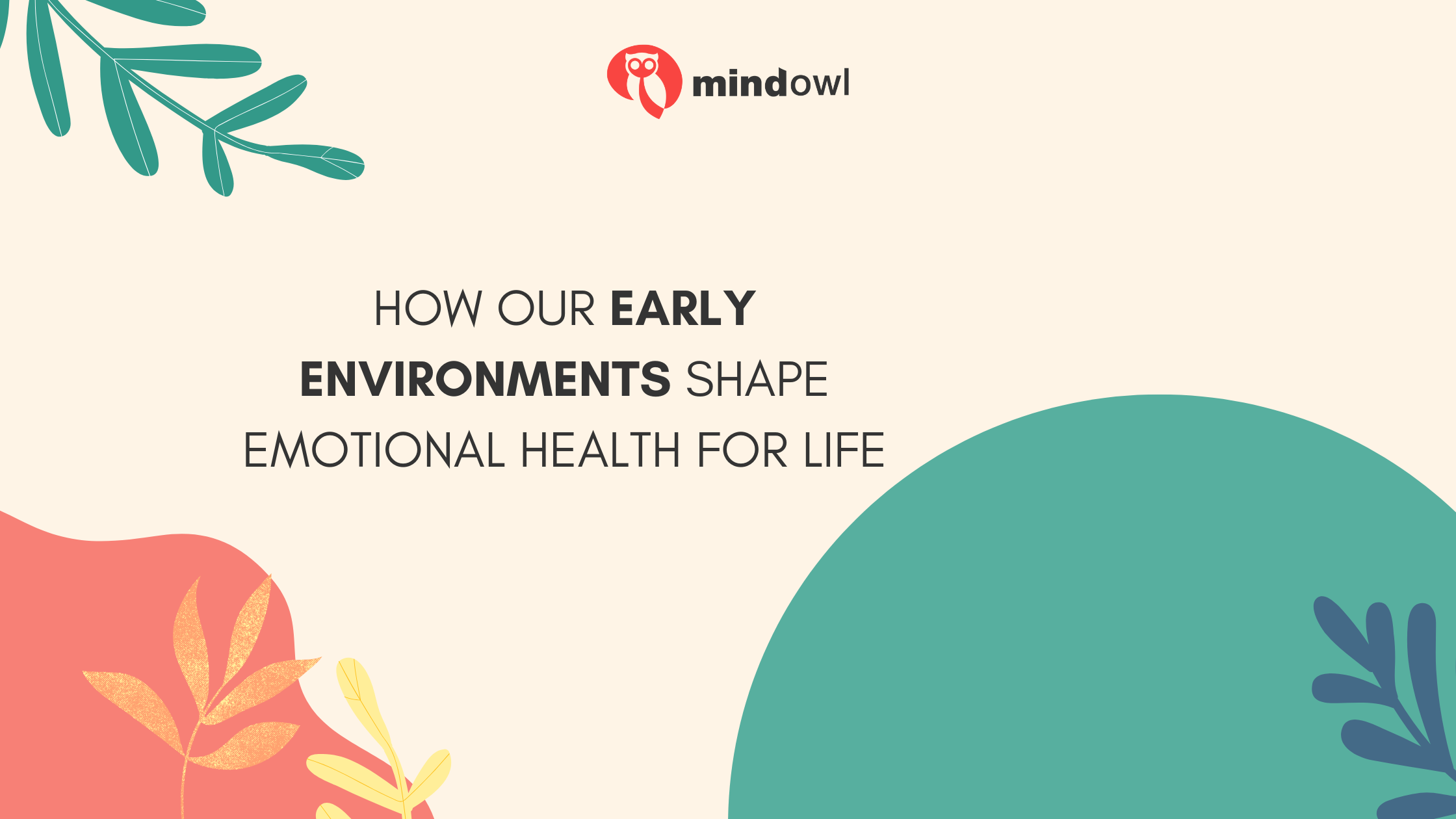 mindowl

HOW OUR EARLY ENVIRONMENTS SHAPE EMOTIONAL HEALTH FOR LIFE